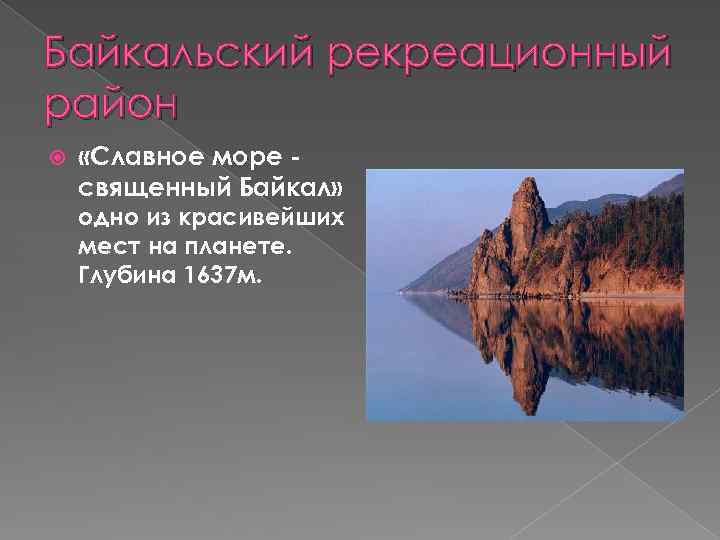 Байкальский рекреационный район

«Славное море - священный Байкал» одно из красивейших мест на планете. Глубина 1637м.